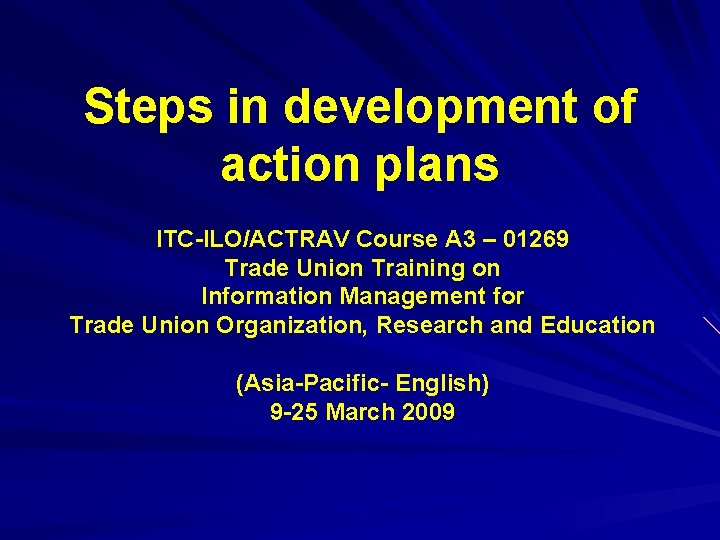 Steps in development of action plans

ITC-ILO/ACTRAV Course A3 – 01269
Trade Union Training on
Information Management for
Trade Union Organization, Research and Education

(Asia-Pacific- English)
9-25 March 2009